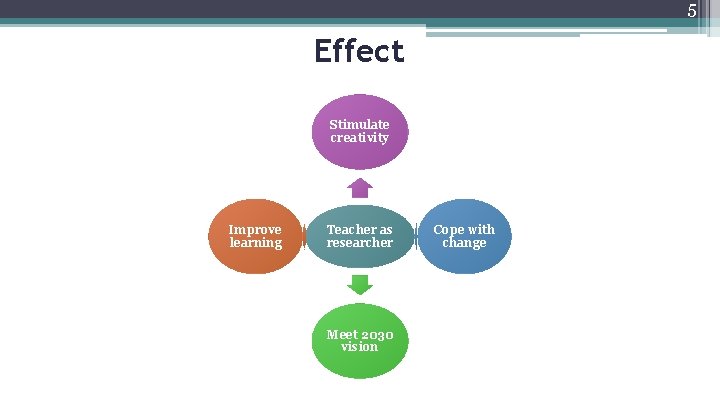 5

Effect

Stimulate creativity

Improve learning

Teacher as researcher

Cope with change

Meet 2030 vision